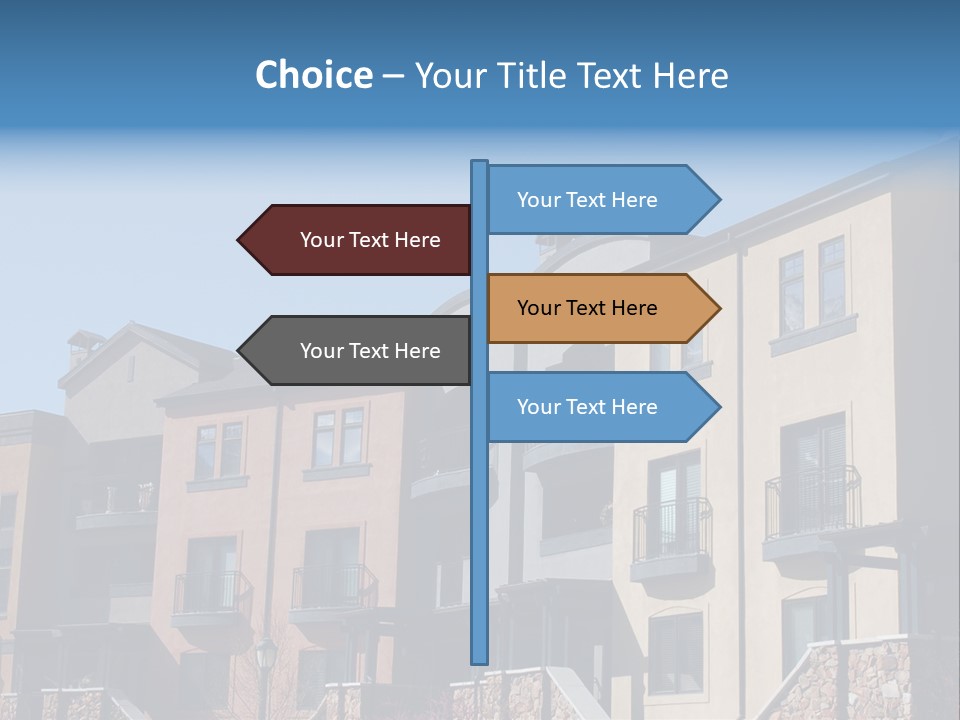 Choice – Your Title Text Here

Your Text Here

Your Text Here

Your Text Here

Your Text Here

Your Text Here